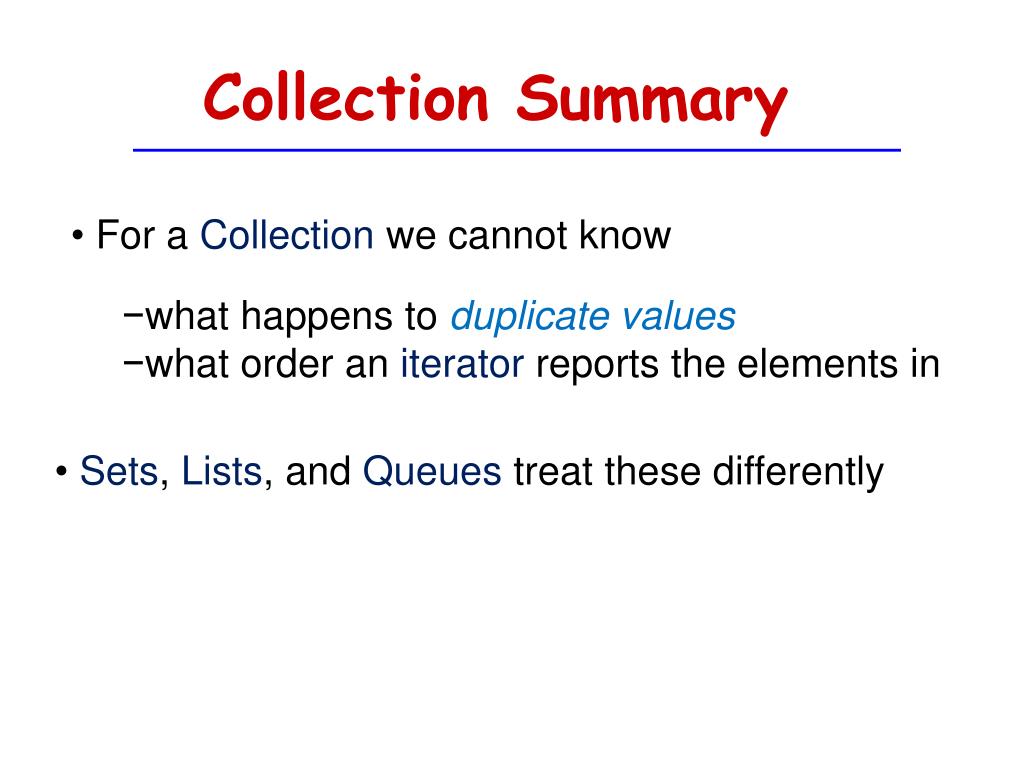 Collection Summary

• For a Collection we cannot know

−what happens to duplicate values
−what order an iterator reports the elements in

• Sets, Lists, and Queues treat these differently